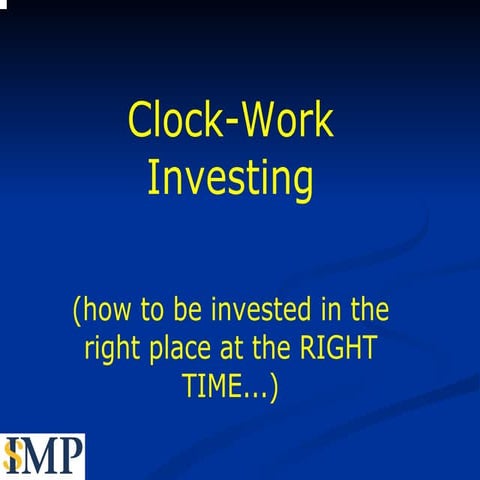 Clock-Work Investing

(how to be invested in the right place at the RIGHT TIME...)

SIMP